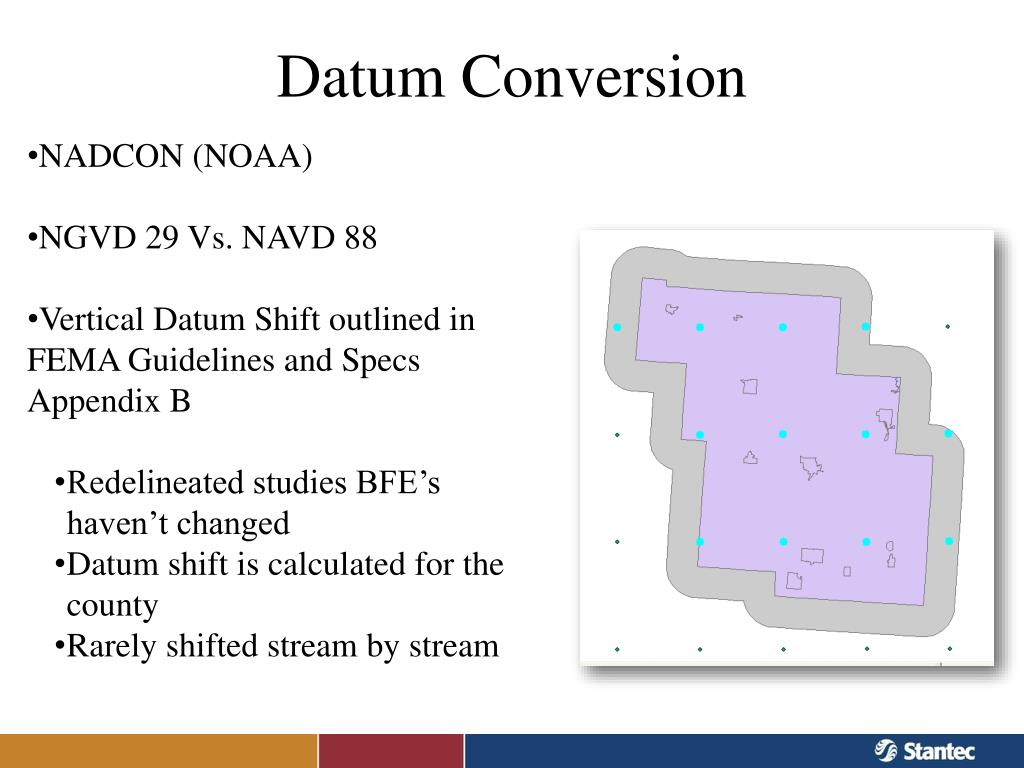 Datum Conversion

•NADCON (NOAA)

•NGVD 29 Vs. NAVD 88

•Vertical Datum Shift outlined in FEMA Guidelines and Specs Appendix B

•Redelineated studies BFE’s haven’t changed
•Datum shift is calculated for the county
•Rarely shifted stream by stream

Stantec